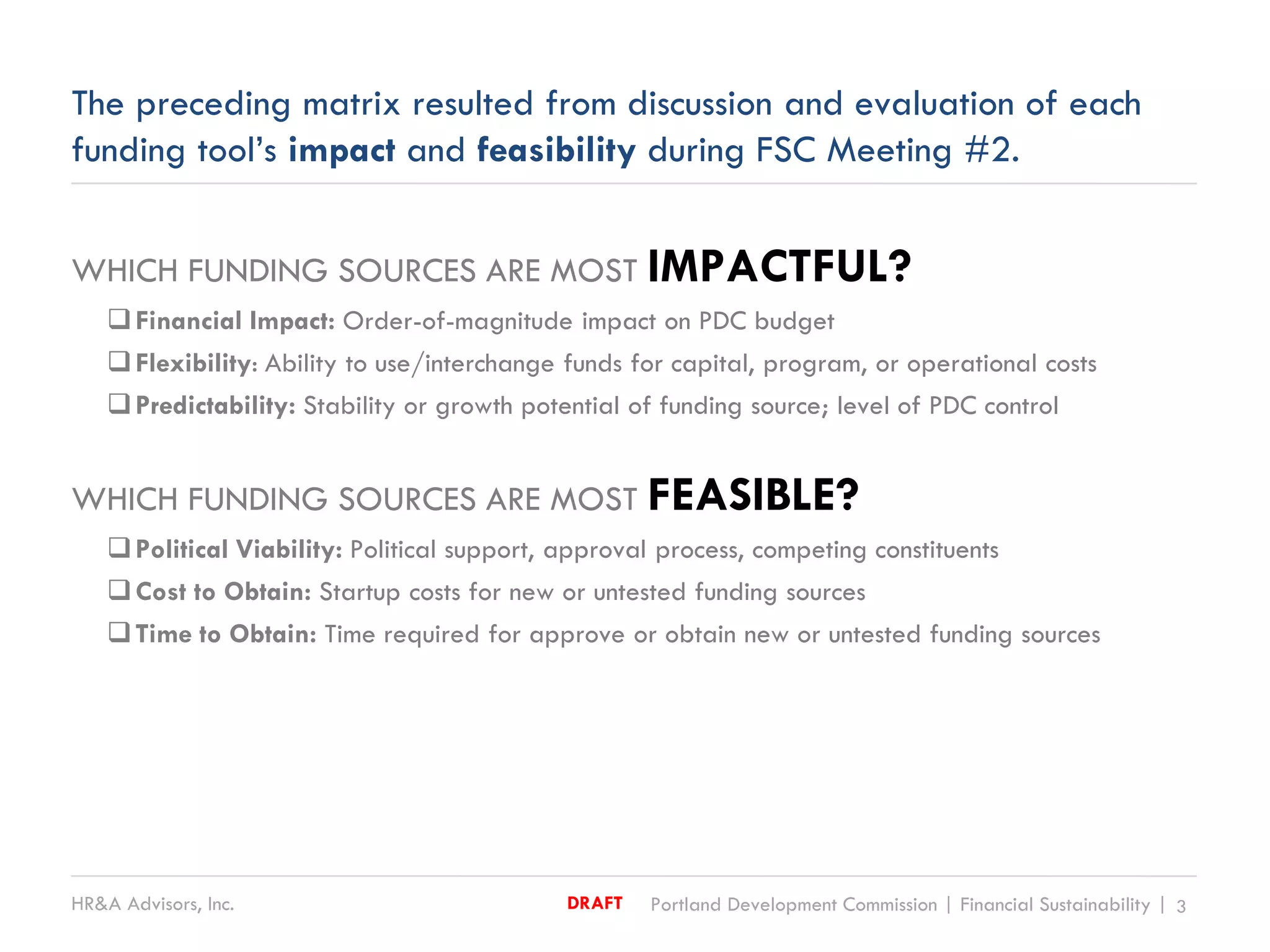 The preceding matrix resulted from discussion and evaluation of each funding tool's impact and feasibility during FSC Meeting #2.

WHICH FUNDING SOURCES ARE MOST IMPACTFUL?

❑ Financial Impact: Order-of-magnitude impact on PDC budget
❑ Flexibility: Ability to use/interchange funds for capital, program, or operational costs
❑ Predictability: Stability or growth potential of funding source; level of PDC control

WHICH FUNDING SOURCES ARE MOST FEASIBLE?

❑ Political Viability: Political support, approval process, competing constituents
❑ Cost to Obtain: Startup costs for new or untested funding sources
❑ Time to Obtain: Time required for approve or obtain new or untested funding sources

HR&A Advisors, Inc. DRAFT Portland Development Commission | Financial Sustainability | 3